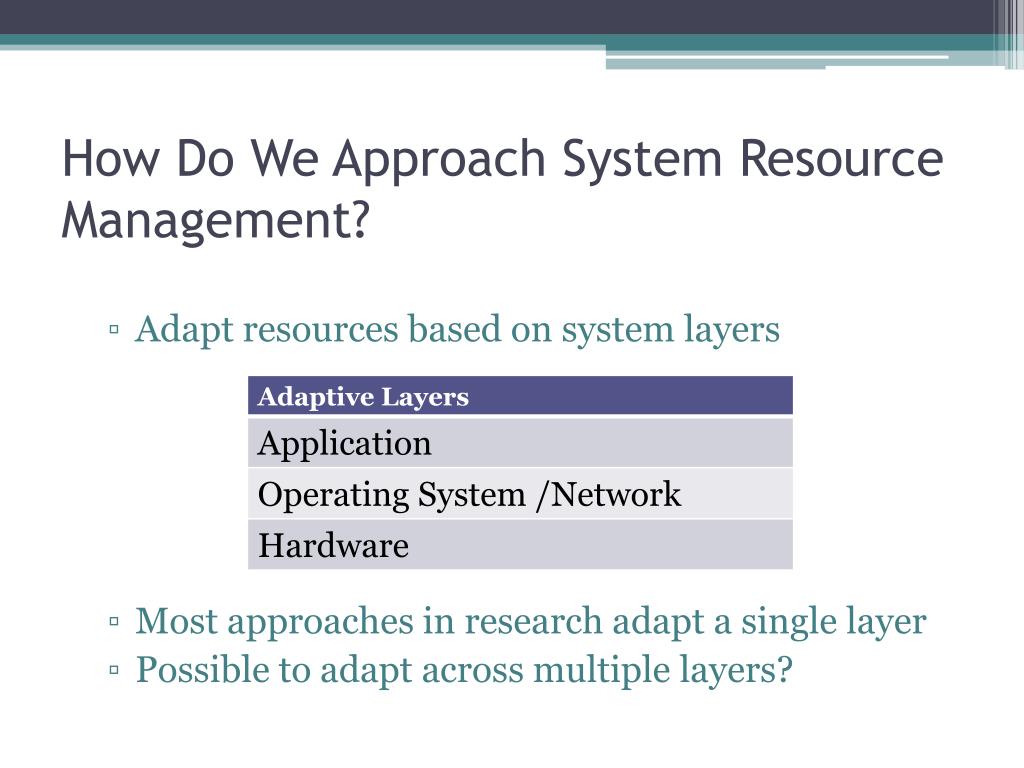 How Do We Approach System Resource Management?

▫ Adapt resources based on system layers

| Adaptive Layers |
|---|
| Application |
| Operating System /Network |
| Hardware |

▫ Most approaches in research adapt a single layer
▫ Possible to adapt across multiple layers?